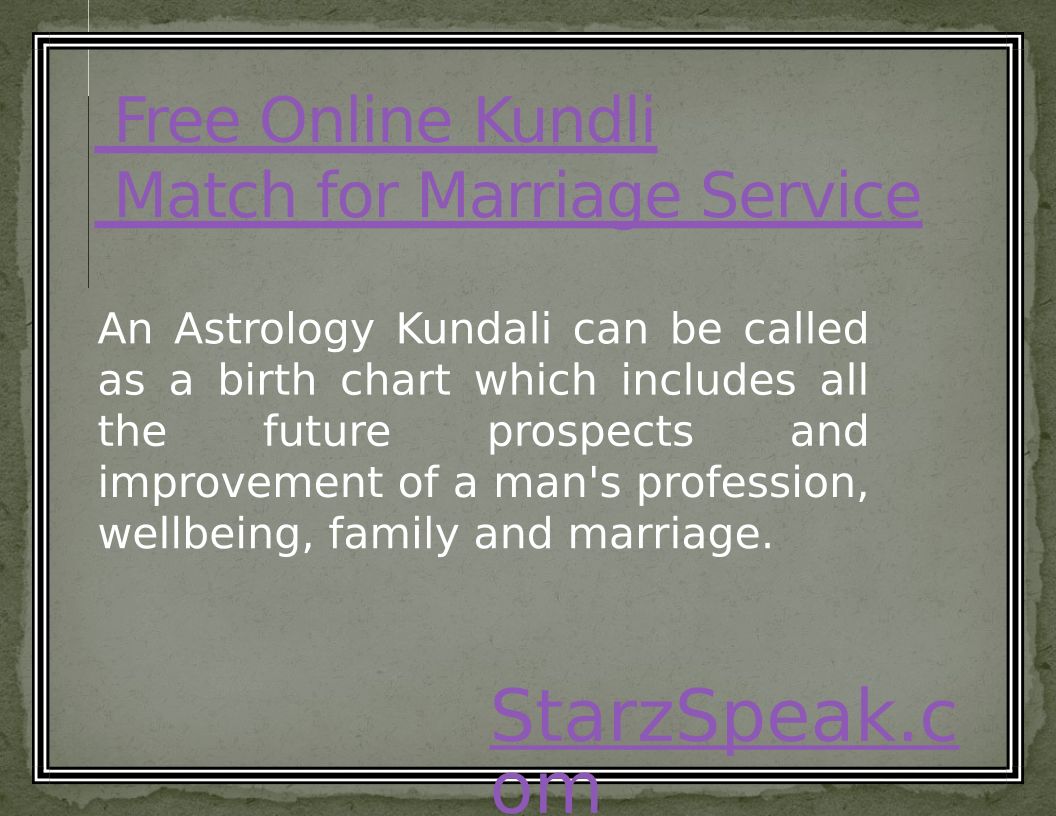 Free Online Kundli Match for Marriage Service

An Astrology Kundali can be called as a birth chart which includes all the future prospects and improvement of a man's profession, wellbeing, family and marriage.

StarzSpeak.com